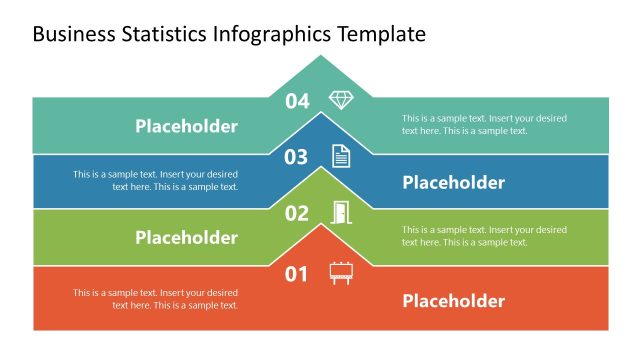 Business Statistics Infographics Template

04

Placeholder

This is a sample text. Insert your desired text here. This is a sample text.

03

This is a sample text. Insert your desired text here. This is a sample text.

Placeholder

02

Placeholder

This is a sample text. Insert your desired text here. This is a sample text.

01

This is a sample text. Insert your desired text here. This is a sample text.

Placeholder